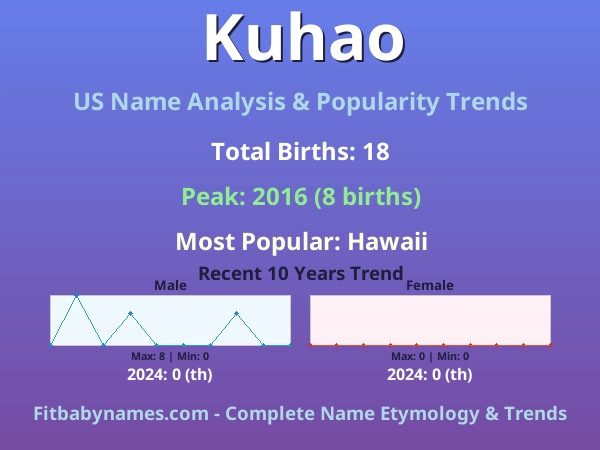 Kuhao

US Name Analysis & Popularity Trends

Total Births: 18

Peak: 2016 (8 births)

Most Popular: Hawaii

Recent 10 Years Trend

Male

Max: 8 | Min: 0

2024: 0 (th)

Female

Max: 0 | Min: 0

2024: 0 (th)

Fitbabynames.com - Complete Name Etymology & Trends